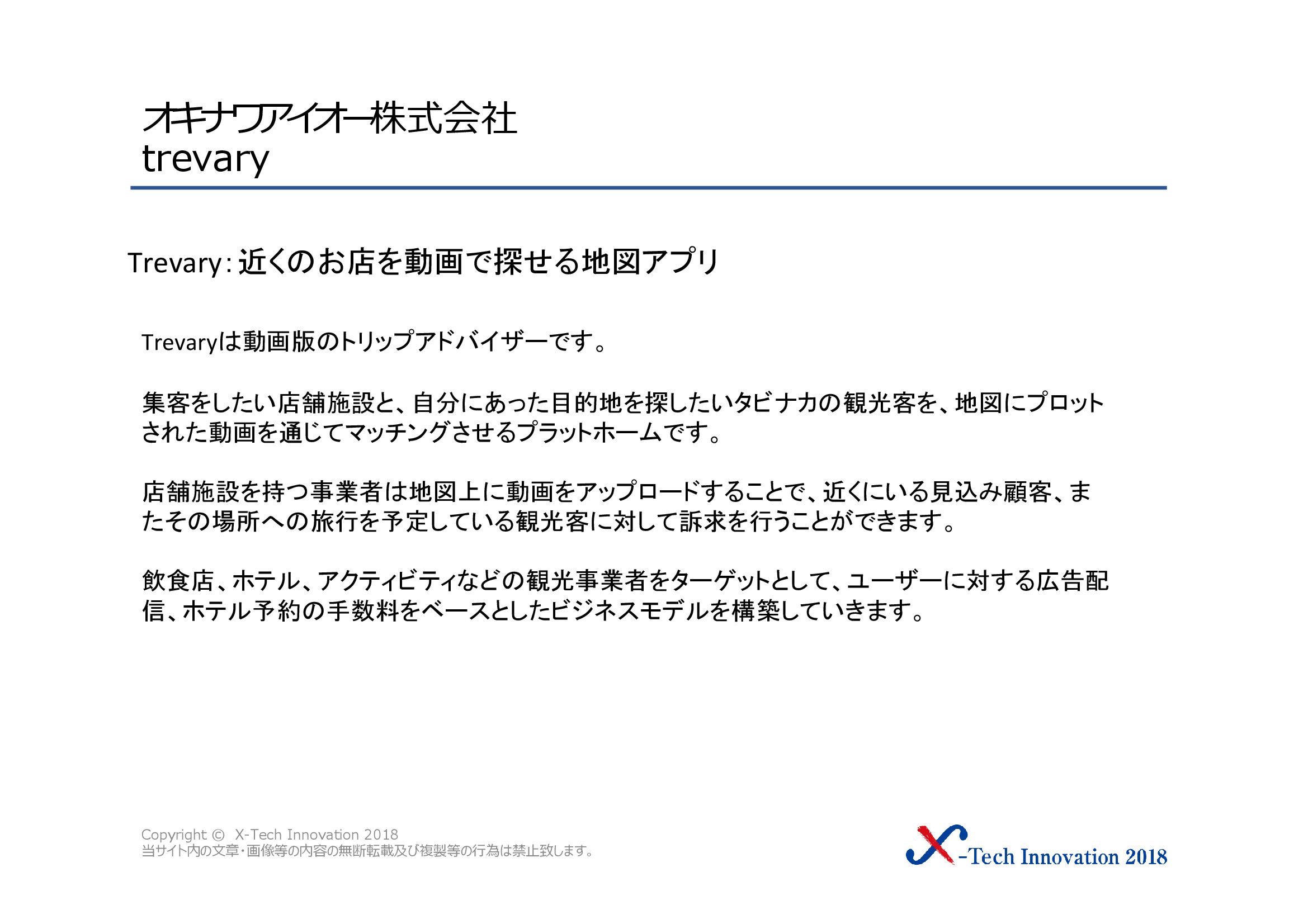 オキナワアイオー株式会社
trevary

Trevary：近くのお店を動画で探せる地図アプリ

Trevaryは動画版のトリップアドバイザーです。

集客をしたい店舗施設と、自分にあった目的地を探したいタビナカの観光客を、地図にプロットされた動画を通じてマッチングさせるプラットホームです。

店舗施設を持つ事業者は地図上に動画をアップロードすることで、近くにいる見込み顧客、またその場所への旅行を予定している観光客に対して訴求を行うことができます。

飲食店、ホテル、アクティビティなどの観光事業者をターゲットとして、ユーザーに対する広告配信、ホテル予約の手数料をベースとしたビジネスモデルを構築していきます。

Copyright © X-Tech Innovation 2018
当サイト内の文章・画像等の内容の無断転載及び複製等の行為は禁止致します。

X-Tech Innovation 2018